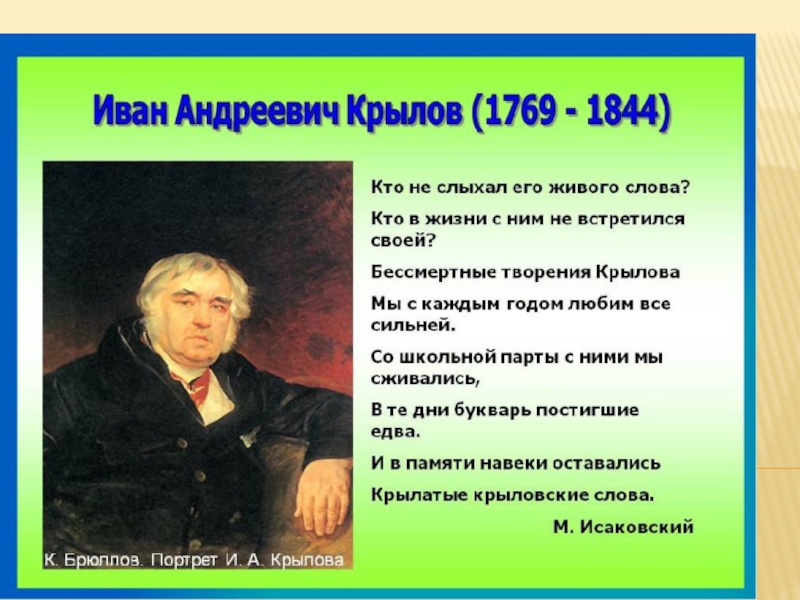 Иван Андреевич Крылов (1769 - 1844)

К. Брюллов. Портрет И. А. Крылова

Кто не слыхал его живого слова?
Кто в жизни с ним не встретился своей?
Бессмертные творения Крылова
Мы с каждым годом любим все сильней.
Со школьной парты с ними мы сживались,
В те дни букварь постигшие едва.
И в памяти навеки оставались
Крылатые крыловские слова.

М. Исаковский